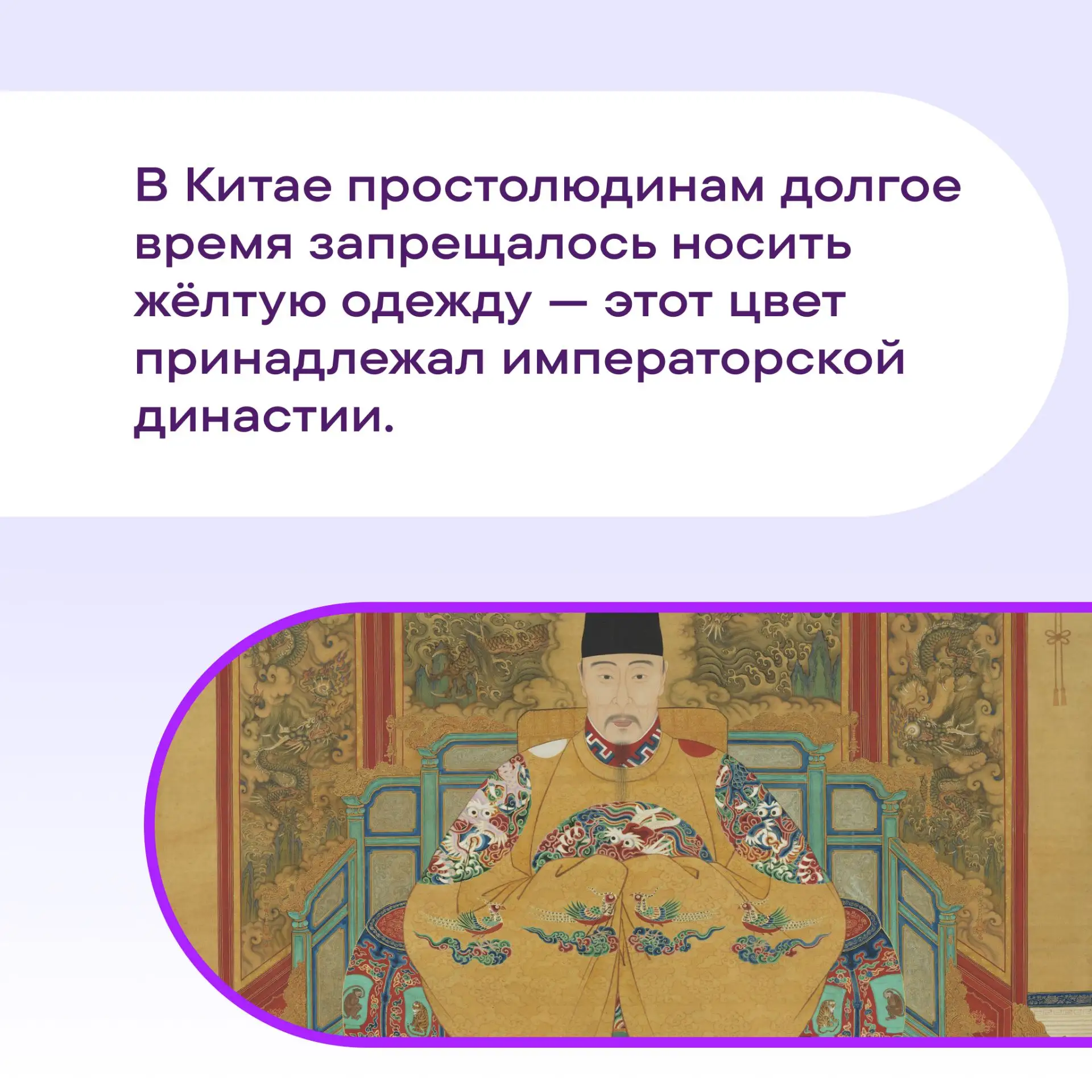 В Китае простолюдинам долгое время запрещалось носить жёлтую одежду — этот цвет принадлежал императорской династии.